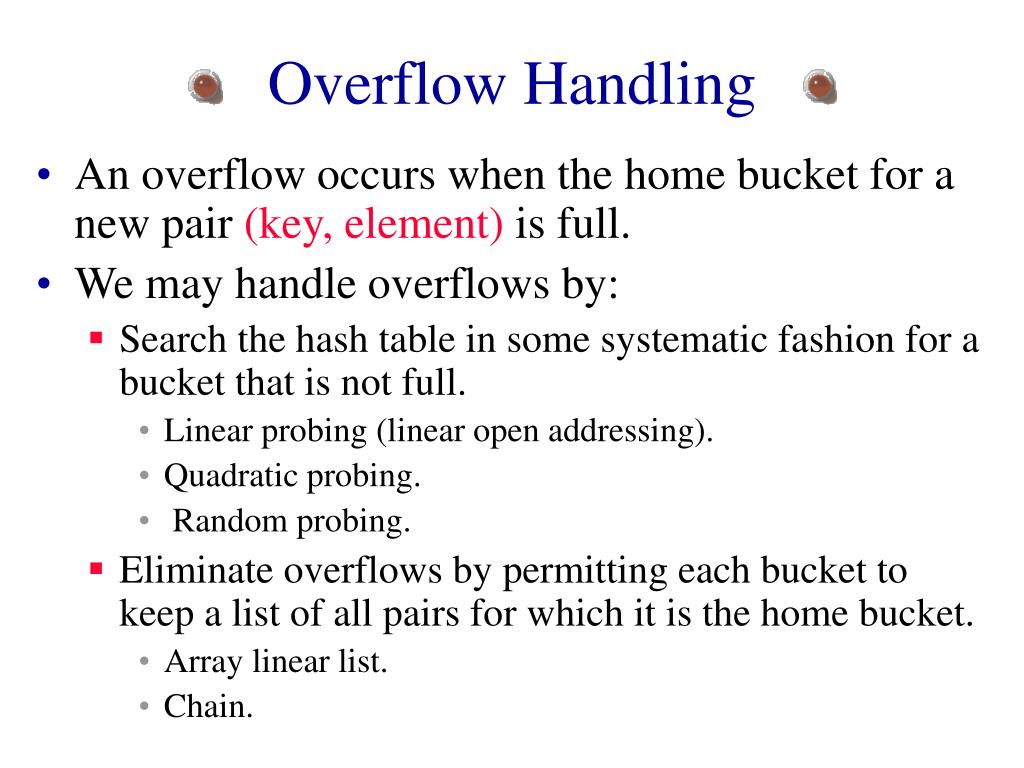 Overflow Handling

• An overflow occurs when the home bucket for a new pair (key, element) is full.
• We may handle overflows by:
▪ Search the hash table in some systematic fashion for a bucket that is not full.
• Linear probing (linear open addressing).
• Quadratic probing.
• Random probing.
▪ Eliminate overflows by permitting each bucket to keep a list of all pairs for which it is the home bucket.
• Array linear list.
• Chain.